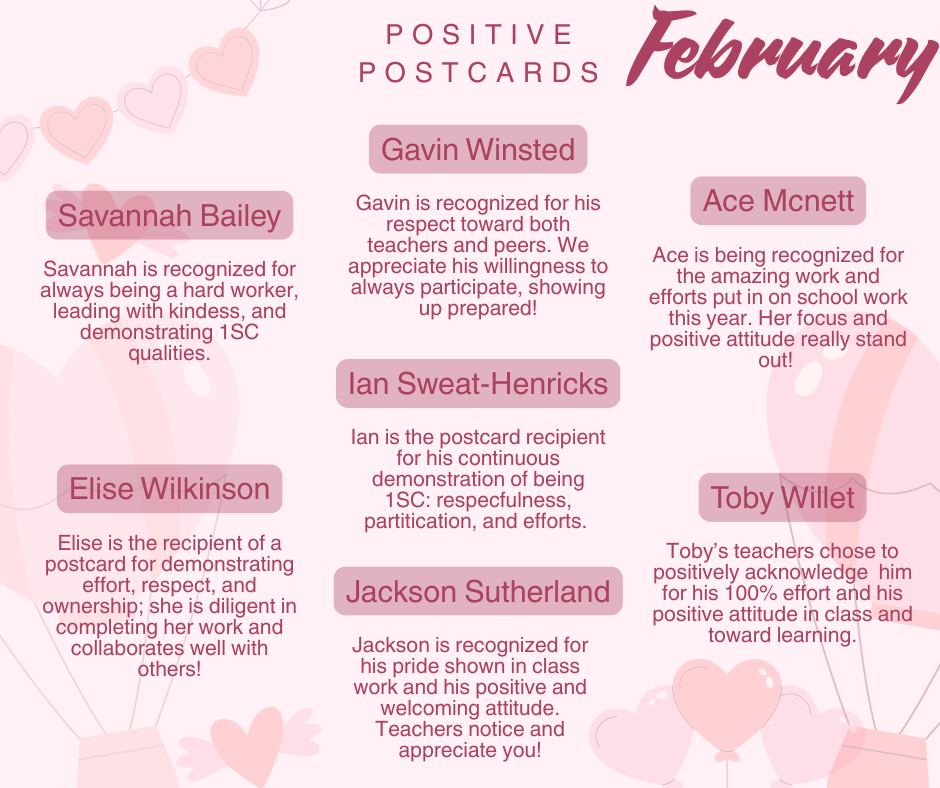 POSITIVE POSTCARDS

February

Savannah Bailey

Savannah is recognized for always being a hard worker, leading with kindess, and demonstrating 1SC qualities.

Elise Wilkinson

Elise is the recipient of a postcard for demonstrating effort, respect, and ownership; she is diligent in completing her work and collaborates well with others!

Gavin Winsted

Gavin is recognized for his respect toward both teachers and peers. We appreciate his willingness to always participate, showing up prepared!

Ian Sweat-Henricks

Ian is the postcard recipient for his continuous demonstration of being 1SC: respecfulness, partitication, and efforts.

Jackson Sutherland

Jackson is recognized for his pride shown in class work and his positive and welcoming attitude. Teachers notice and appreciate you!

Ace Mcnett

Ace is being recognized for the amazing work and efforts put in on school work this year. Her focus and positive attitude really stand out!

Toby Willet

Toby's teachers chose to positively acknowledge him for his 100% effort and his positive attitude in class and toward learning.